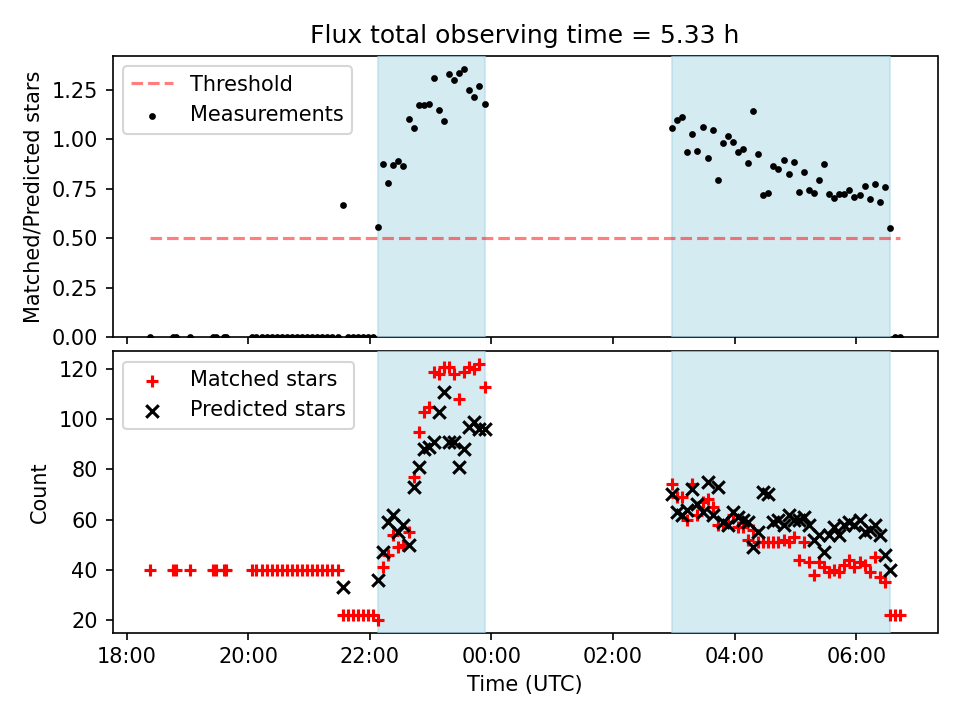 Flux total observing time = 5.33 h

Threshold
Measurements

Matched/Predicted stars

1.25
1.00
0.75
0.50
0.25
0.00

Matched stars
Predicted stars

Count

120
100
80
60
40
20

18:00
20:00
22:00
00:00
02:00
04:00
06:00

Time (UTC)